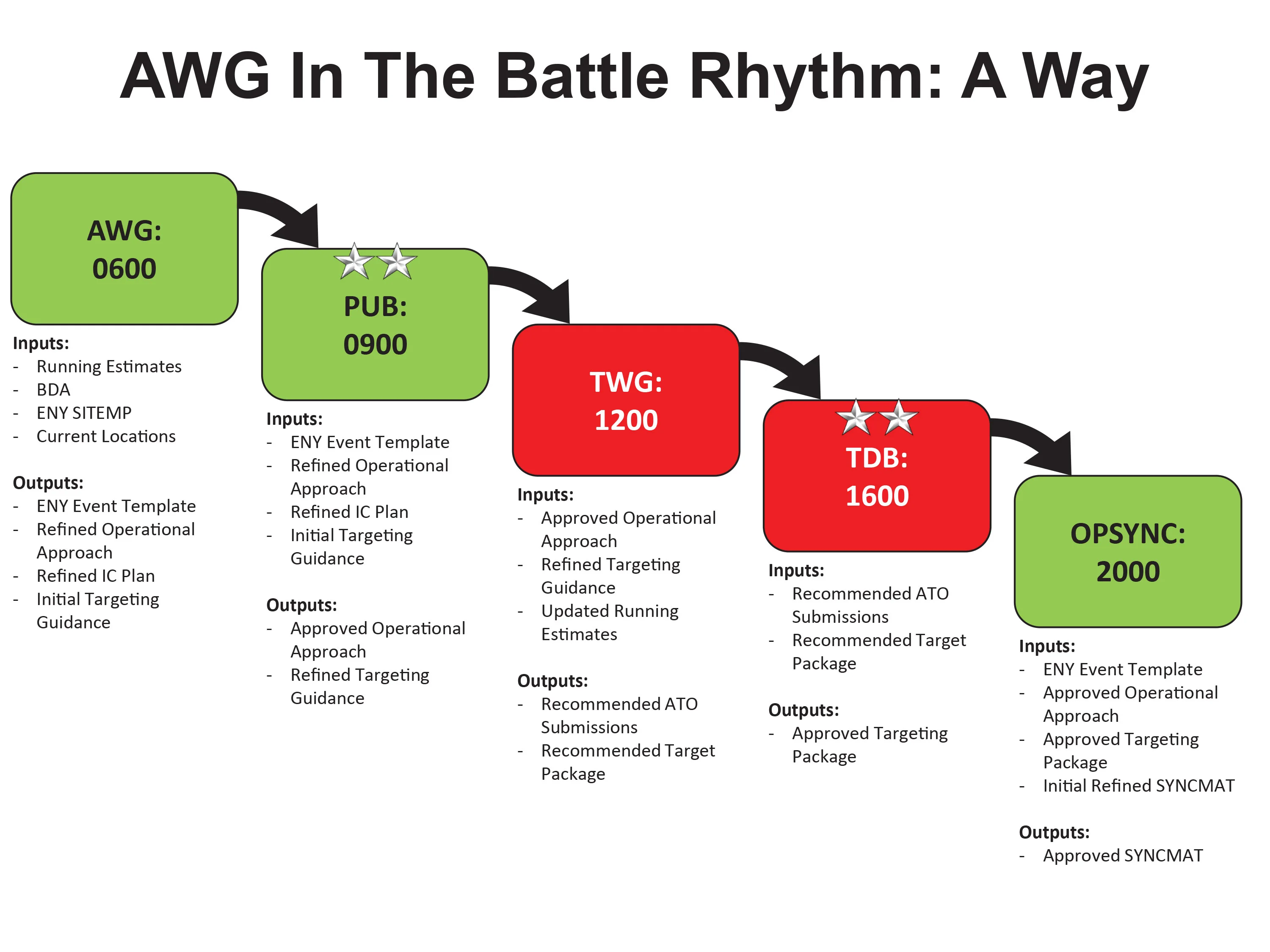 AWG In The Battle Rhythm: A Way

AWG:
0600

Inputs:
- Running Estimates
- BDA
- ENY SITEMP
- Current Locations

Outputs:
- ENY Event Template
- Refined Operational Approach
- Refined IC Plan
- Initial Targeting Guidance

PUB:
0900

Inputs:
- ENY Event Template
- Refined Operational Approach
- Refined IC Plan
- Initial Targeting Guidance

Outputs:
- Approved Operational Approach
- Refined Targeting Guidance

TWG:
1200

Inputs:
- Approved Operational Approach
- Refined Targeting Guidance
- Updated Running Estimates

Outputs:
- Recommended ATO Submissions
- Recommended Target Package

TDB:
1600

Inputs:
- Recommended ATO Submissions
- Recommended Target Package

Outputs:
- Approved Targeting Package

OPSYNC:
2000

Inputs:
- ENY Event Template
- Approved Operational Approach
- Approved Targeting Package
- Initial Refined SYNCMAT

Outputs:
- Approved SYNCMAT